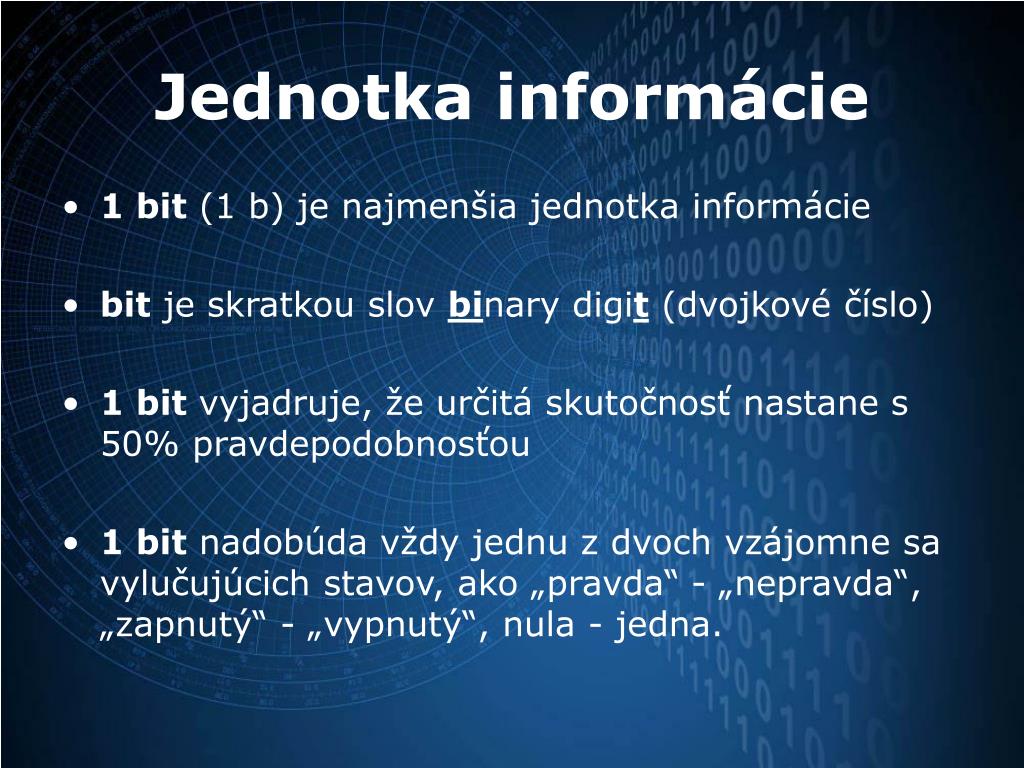 Jednotka informácie

• 1 bit (1 b) je najmenšia jednotka informácie

• bit je skratkou slov binary digit (dvojkové číslo)

• 1 bit vyjadruje, že určitá skutočnosť nastane s 50% pravdepodobnosťou

• 1 bit nadobúda vždy jednu z dvoch vzájomne sa vylučujúcich stavov, ako „pravda“ - „nepravda“, „zapnutý“ - „vypnutý“, nula - jedna.